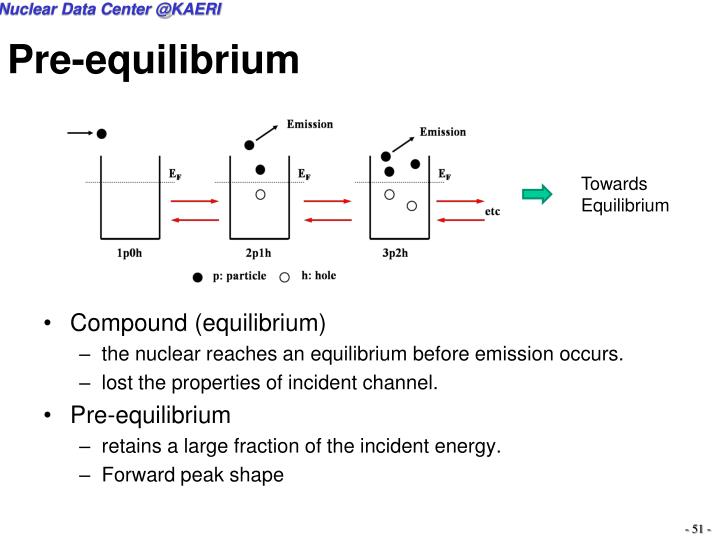 Nuclear Data Center @KAERI

Pre-equilibrium

Emission

Emission

$E_F$

$E_F$

$E_F$

etc

Towards Equilibrium

1p0h

2p1h

3p2h

p: particle

h: hole

• Compound (equilibrium)
– the nuclear reaches an equilibrium before emission occurs.
– lost the properties of incident channel.

• Pre-equilibrium
– retains a large fraction of the incident energy.
– Forward peak shape

- 51 -